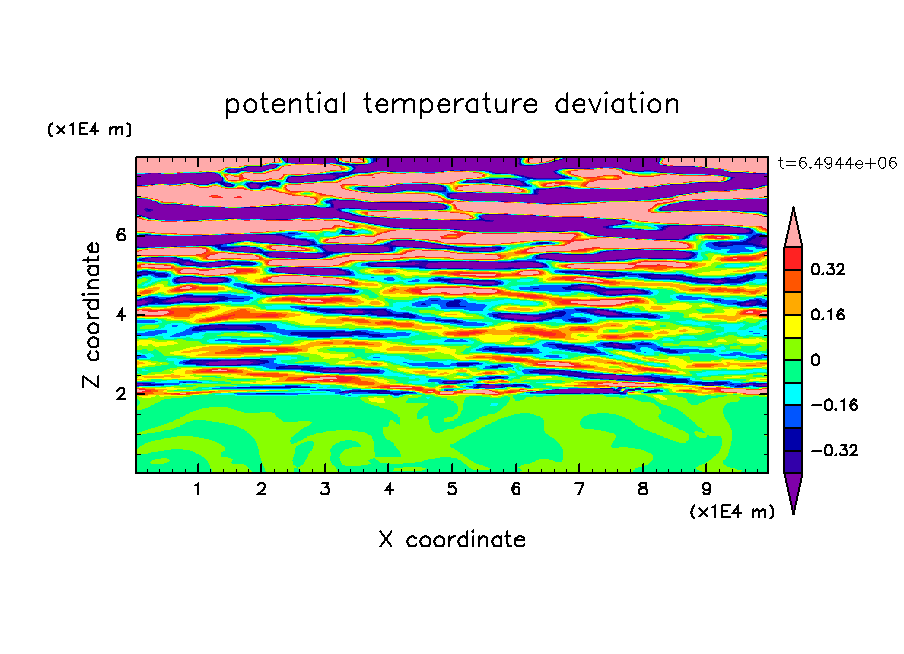 potential temperature deviation

(x1E4 m)

t=6.4944e+06

Z coordinate

6
4
2

0.32
0.16
0
−0.16
−0.32

1 2 3 4 5 6 7 8 9

(x1E4 m)

X coordinate